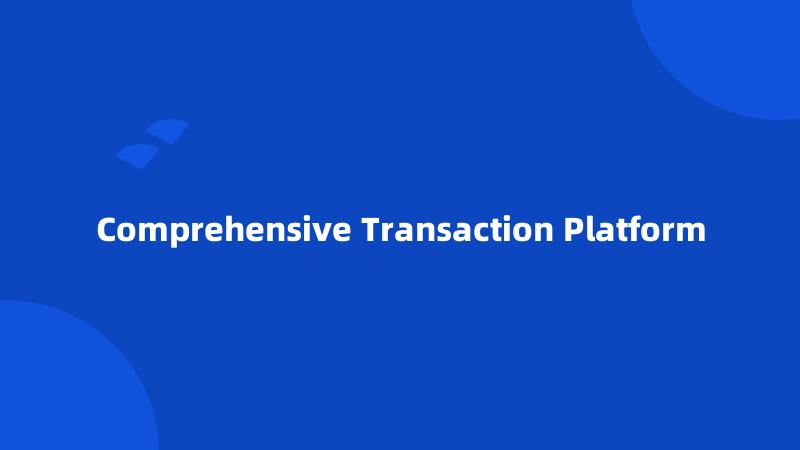 Comprehensive Transaction Platform